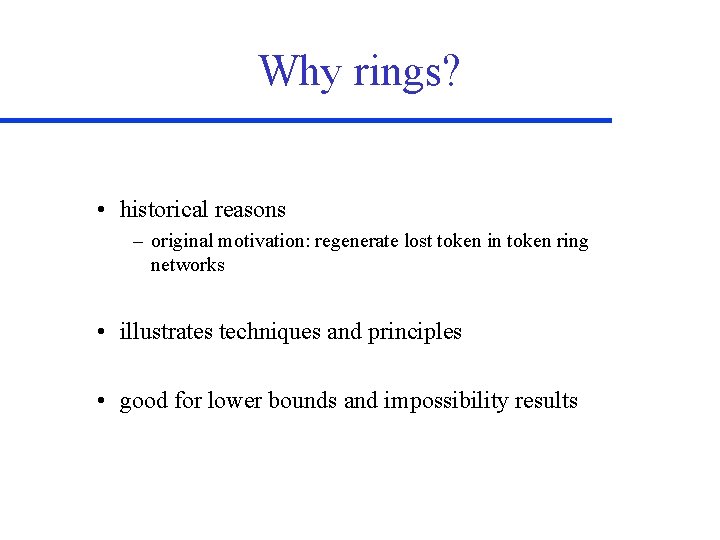 Why rings?

• historical reasons
– original motivation: regenerate lost token in token ring networks

• illustrates techniques and principles

• good for lower bounds and impossibility results